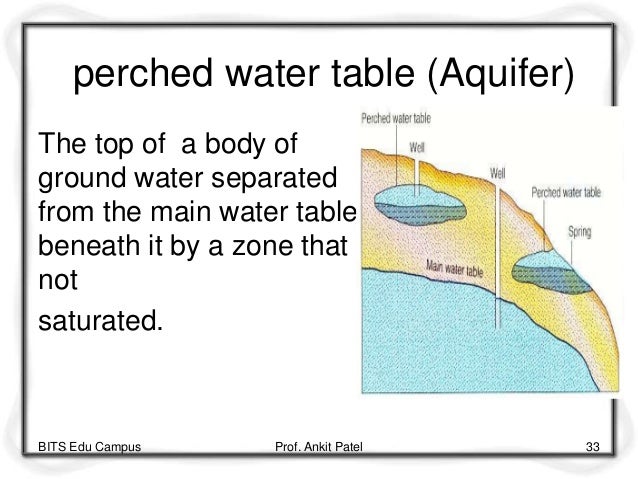 perched water table (Aquifer)

The top of a body of ground water separated from the main water table beneath it by a zone that not

saturated.

Perched water table

Well

Well

Perched water table

Spring

Main water table

BITS Edu Campus Prof. Ankit Patel 33